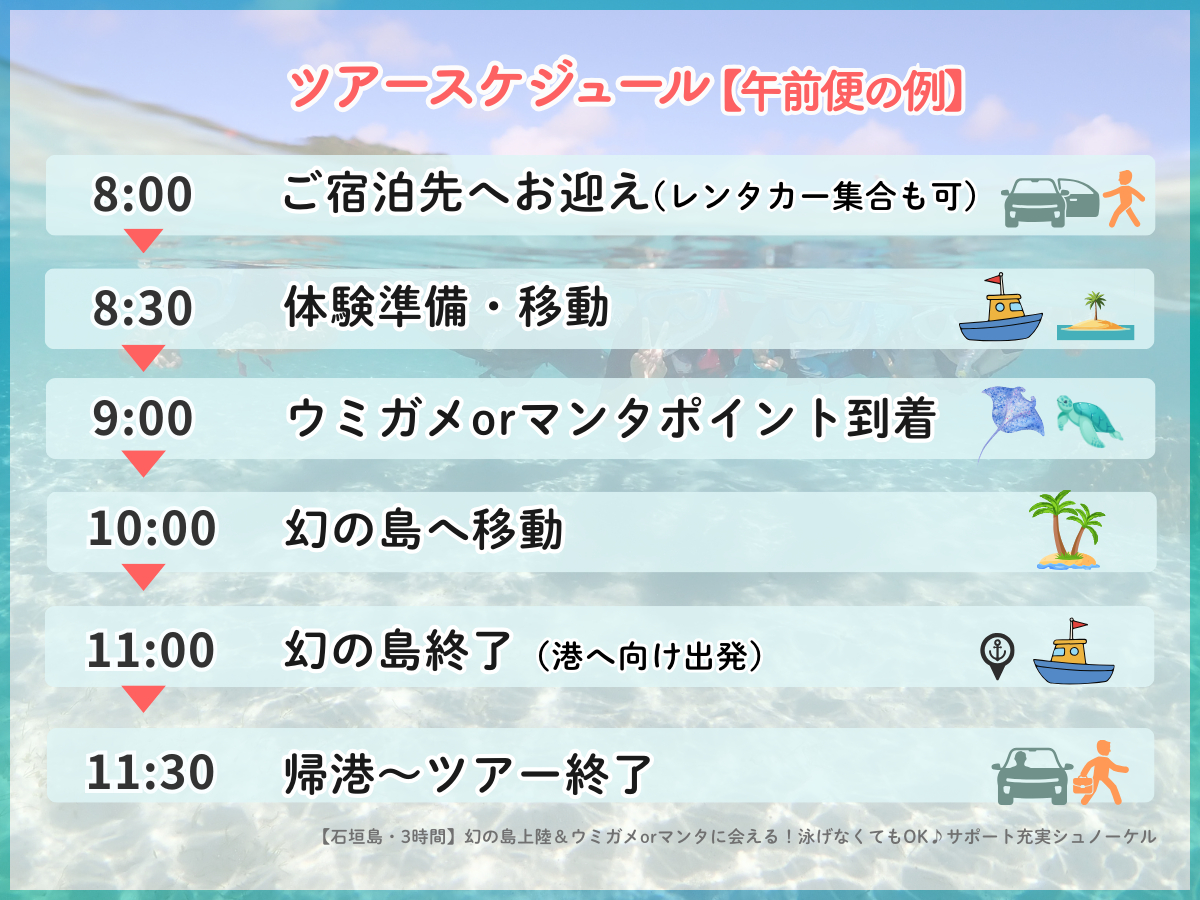 ツアースケジュール【午前便の例】

8:00 ご宿泊先へお迎え(レンタカー集合も可)

8:30 体験準備・移動

9:00 ウミガメorマンタポイント到着

10:00 幻の島へ移動

11:00 幻の島終了（港へ向け出発）

11:30 帰港〜ツアー終了

【石垣島・3時間】幻の島上陸＆ウミガメorマンタに会える！泳げなくてもOK♪サポート充実シュノーケル